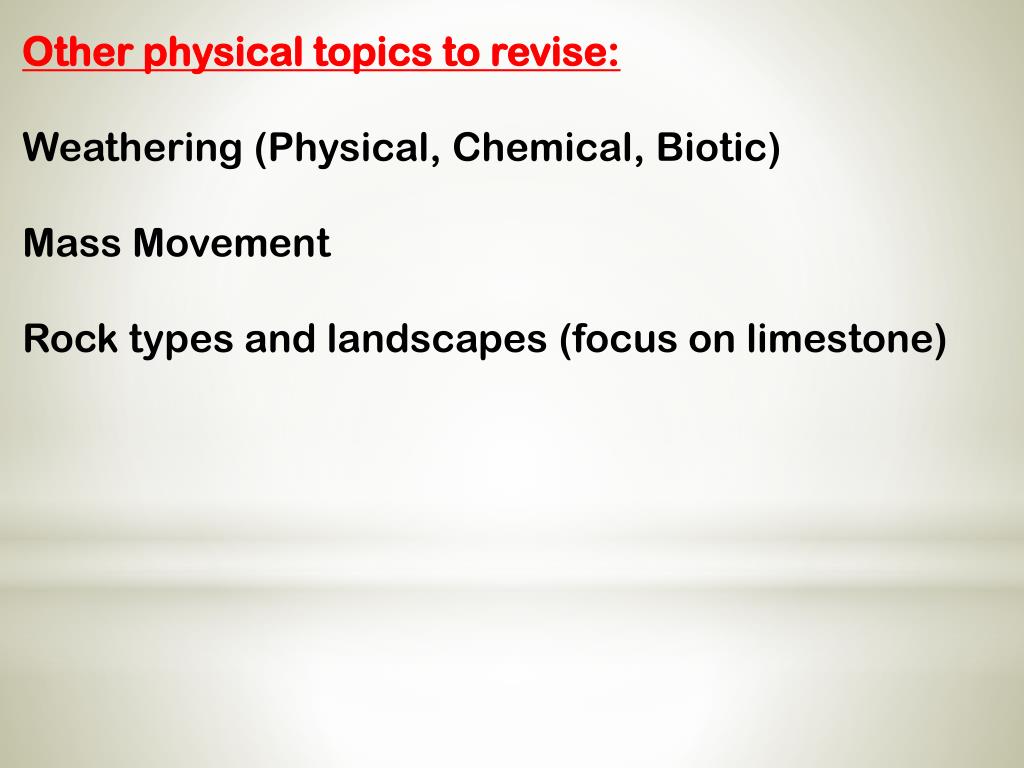 Other physical topics to revise:

Weathering (Physical, Chemical, Biotic)

Mass Movement

Rock types and landscapes (focus on limestone)